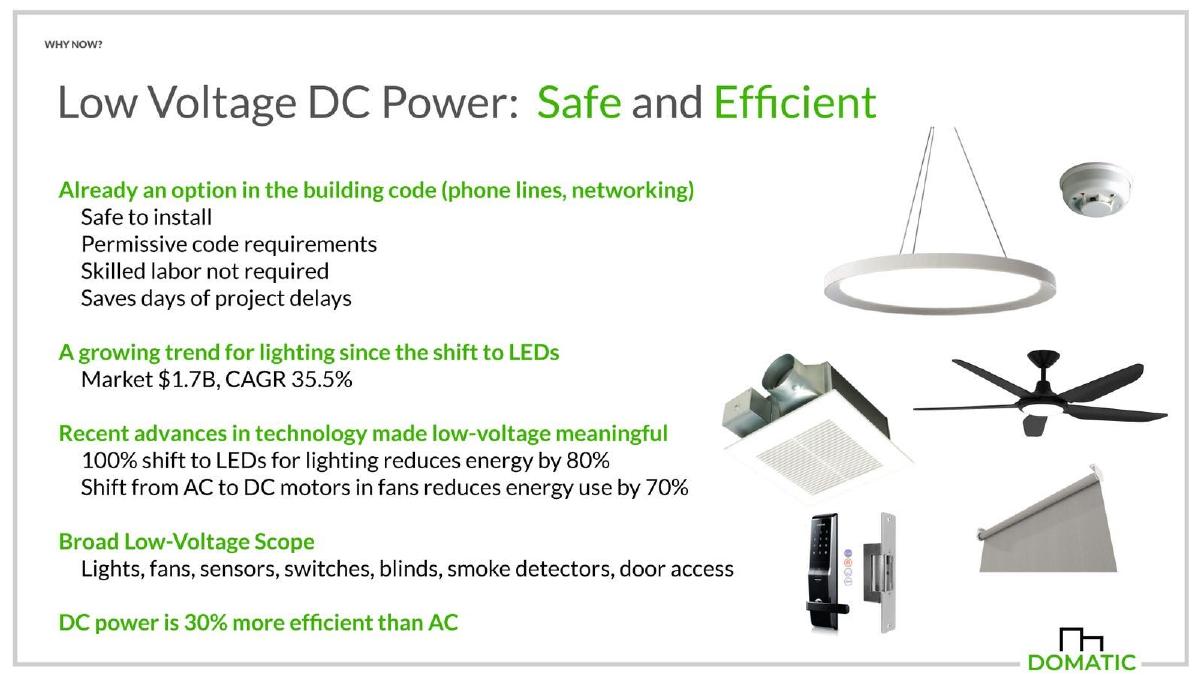 WHY NOW?

Low Voltage DC Power: Safe and Efficient

Already an option in the building code (phone lines, networking)
Safe to install
Permissive code requirements
Skilled labor not required
Saves days of project delays

A growing trend for lighting since the shift to LEDs
Market $1.7B, CAGR 35.5%

Recent advances in technology made low-voltage meaningful
100% shift to LEDs for lighting reduces energy by 80%
Shift from AC to DC motors in fans reduces energy use by 70%

Broad Low-Voltage Scope
Lights, fans, sensors, switches, blinds, smoke detectors, door access

DC power is 30% more efficient than AC

DOMATIC